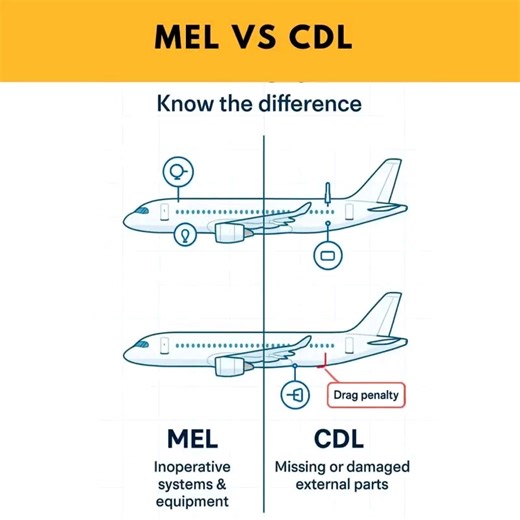 MEL VS CDL

Know the difference

Drag penalty

MEL

Inoperative systems & equipment

CDL

Missing or damaged external parts